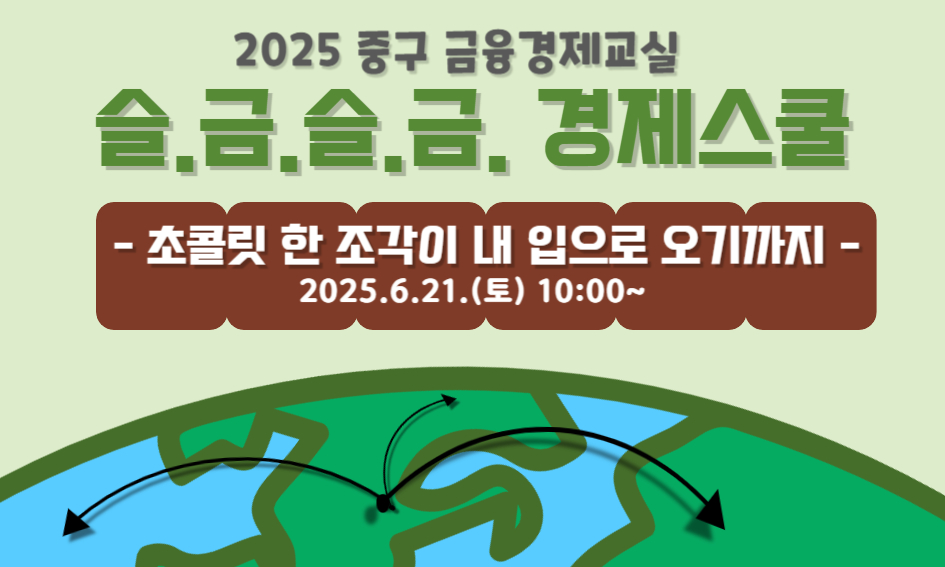 2025 중구 금융경제교실

슬.금.슬.금. 경제스쿨

- 초콜릿 한 조각이 내 입으로 오기까지 -

2025.6.21.(토) 10:00~